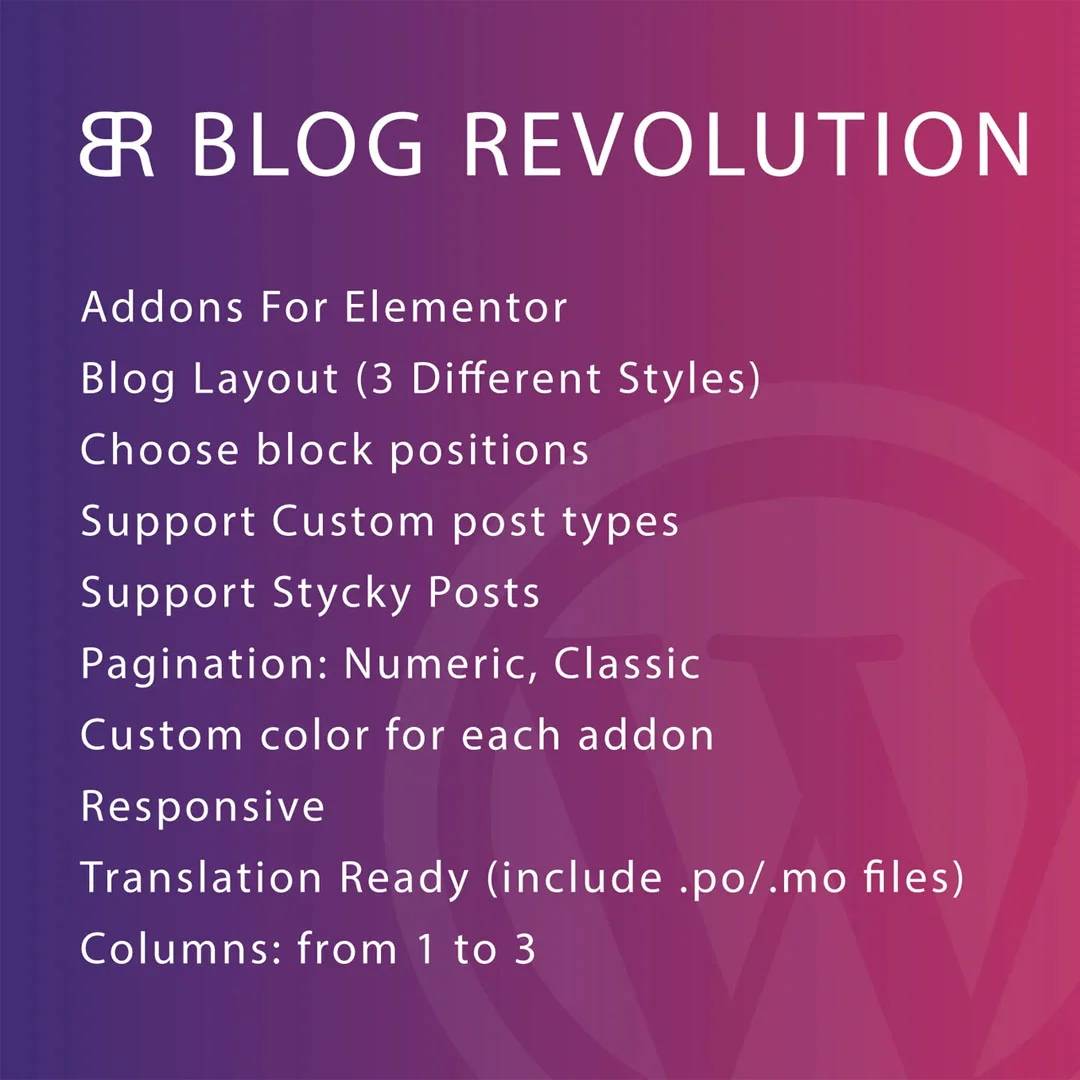 BR BLOG REVOLUTION

Addons For Elementor
Blog Layout (3 Different Styles)
Choose block positions
Support Custom post types
Support Stycky Posts
Pagination: Numeric, Classic
Custom color for each addon
Responsive
Translation Ready (include .po/.mo files)
Columns: from 1 to 3